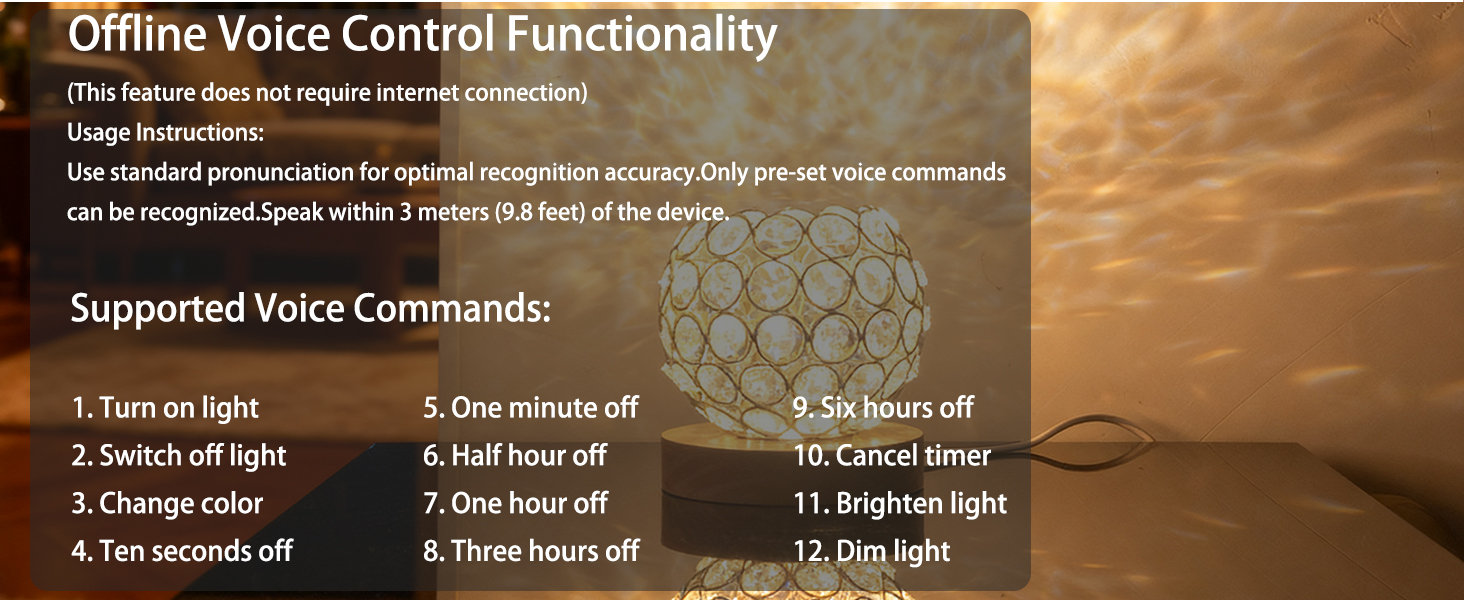 Offline Voice Control Functionality

(This feature does not require internet connection)

Usage Instructions:

Use standard pronunciation for optimal recognition accuracy.Only pre-set voice commands can be recognized.Speak within 3 meters (9.8 feet) of the device.

Supported Voice Commands:

1. Turn on light
2. Switch off light
3. Change color
4. Ten seconds off

5. One minute off
6. Half hour off
7. One hour off
8. Three hours off

9. Six hours off
10. Cancel timer
11. Brighten light
12. Dim light